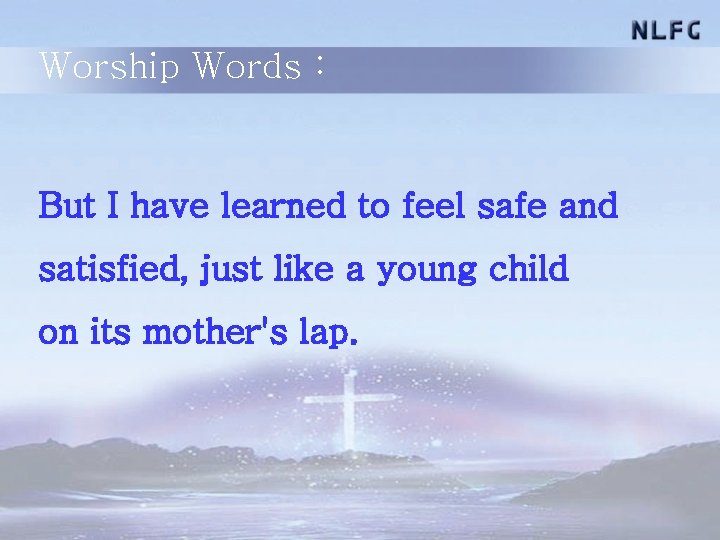 NLFC

Worship Words :

But I have learned to feel safe and satisfied, just like a young child on its mother's lap.